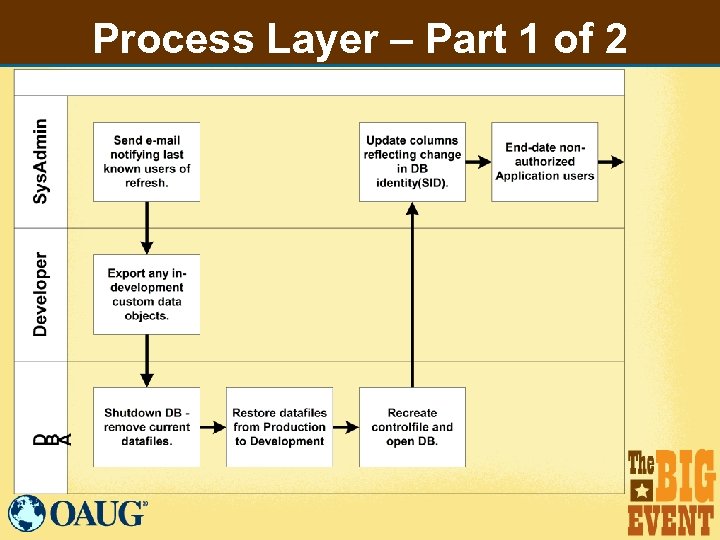 Process Layer – Part 1 of 2

SysAdmin

Send e-mail notifying last known users of refresh.

Update columns reflecting change in DB identity(SID).

End-date non-authorized Application users

Developer

Export any in-development custom data objects.

DBA

Shutdown DB - remove current datafiles.

Restore datafiles from Production to Development

Recreate controlfile and open DB.

OAUG

The BIG EVENT